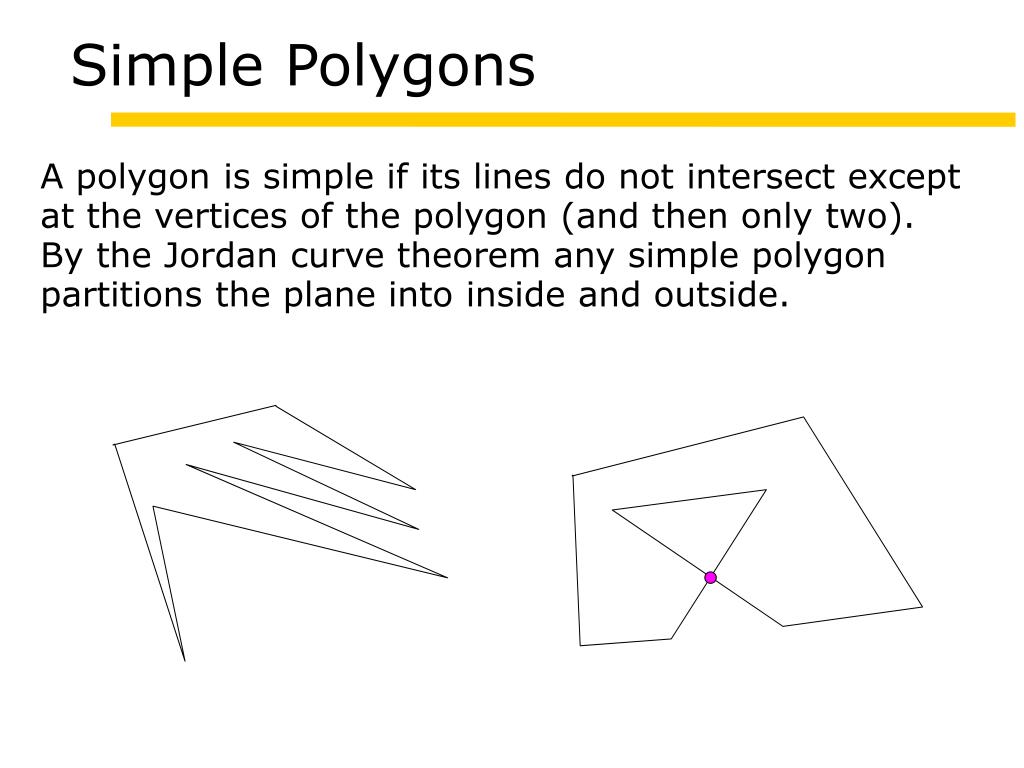 Simple Polygons

A polygon is simple if its lines do not intersect except at the vertices of the polygon (and then only two). By the Jordan curve theorem any simple polygon partitions the plane into inside and outside.